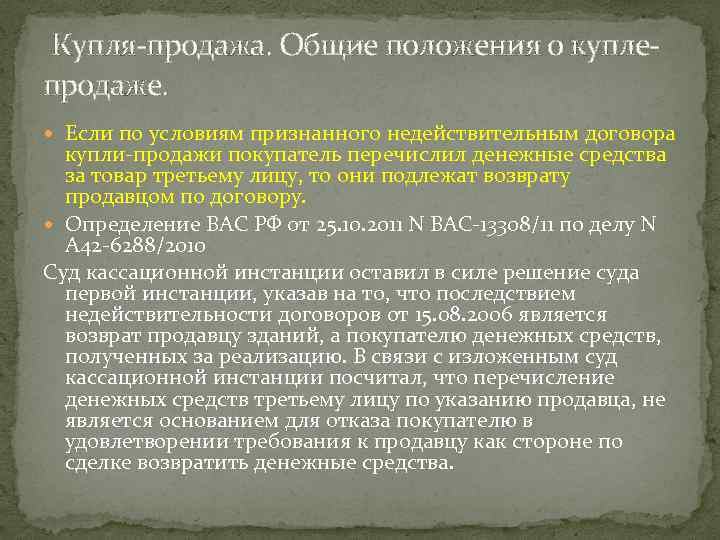 Купля-продажа. Общие положения о купле-продаже.

Если по условиям признанного недействительным договора купли-продажи покупатель перечислил денежные средства за товар третьему лицу, то они подлежат возврату продавцом по договору.

Определение ВАС РФ от 25.10.2011 N ВАС-13308/11 по делу N А42-6288/2010

Суд кассационной инстанции оставил в силе решение суда первой инстанции, указав на то, что последствием недействительности договоров от 15.08.2006 является возврат продавцу зданий, а покупателю денежных средств, полученных за реализацию. В связи с изложенным суд кассационной инстанции посчитал, что перечисление денежных средств третьему лицу по указанию продавца, не является основанием для отказа покупателю в удовлетворении требования к продавцу как стороне по сделке возвратить денежные средства.